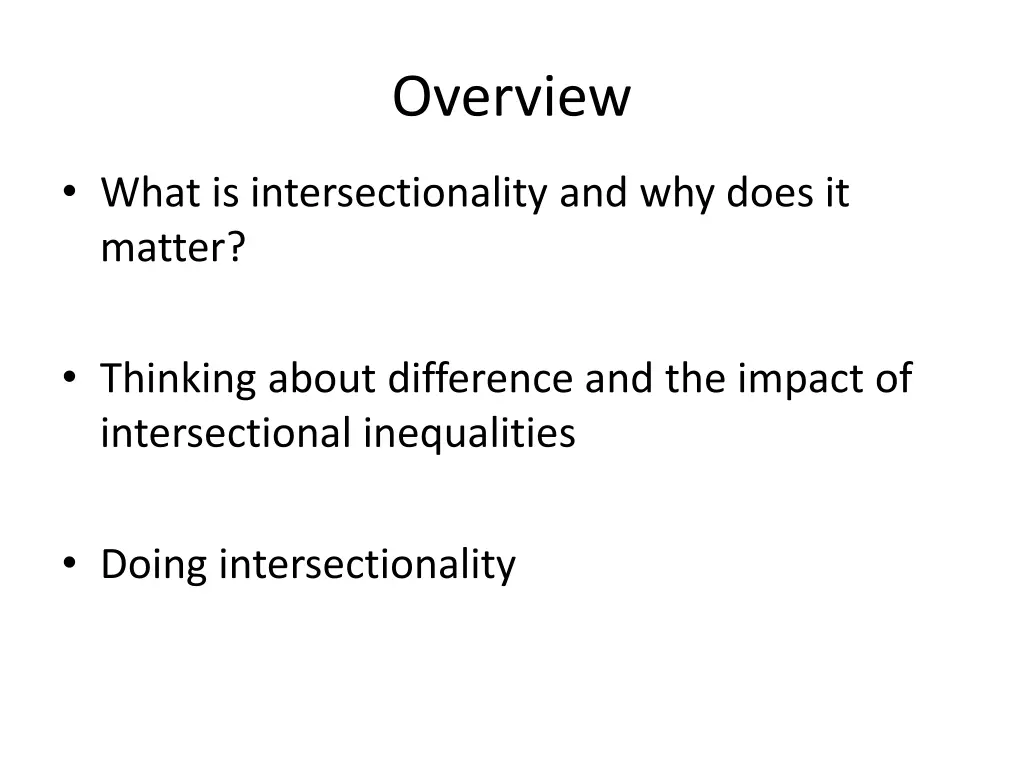 Overview

• What is intersectionality and why does it matter?

• Thinking about difference and the impact of intersectional inequalities

• Doing intersectionality